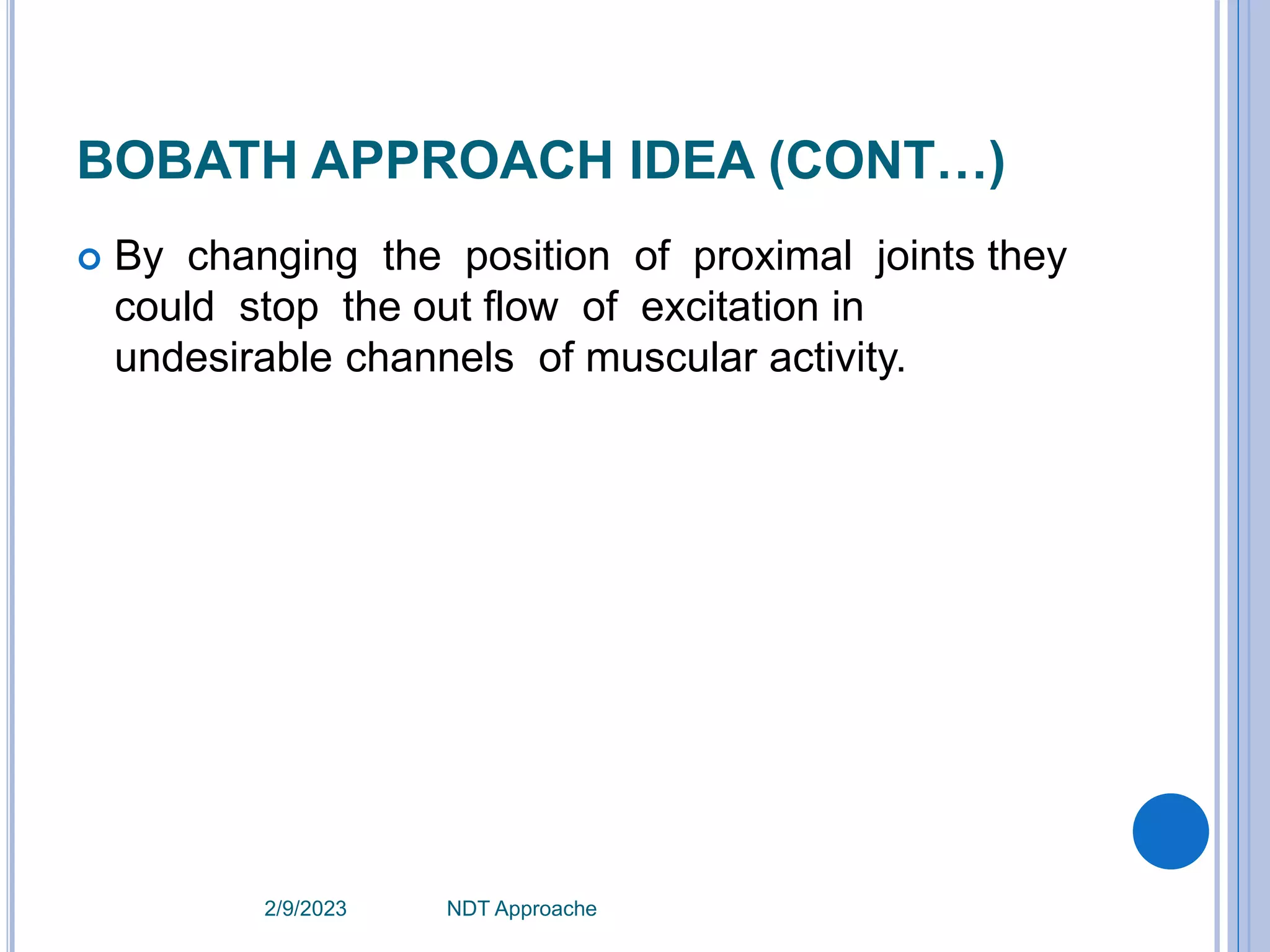 BOBATH APPROACH IDEA (CONT…)

By changing the position of proximal joints they could stop the out flow of excitation in undesirable channels of muscular activity.

2/9/2023

NDT Approache